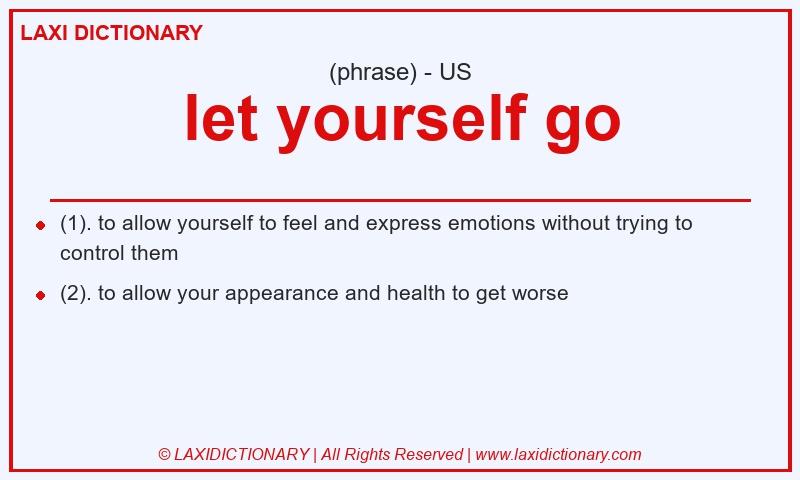 LAXI DICTIONARY

(phrase) - US

let yourself go

- (1). to allow yourself to feel and express emotions without trying to control them
- (2). to allow your appearance and health to get worse

© LAXIDICTIONARY | All Rights Reserved | www.laxidictionary.com